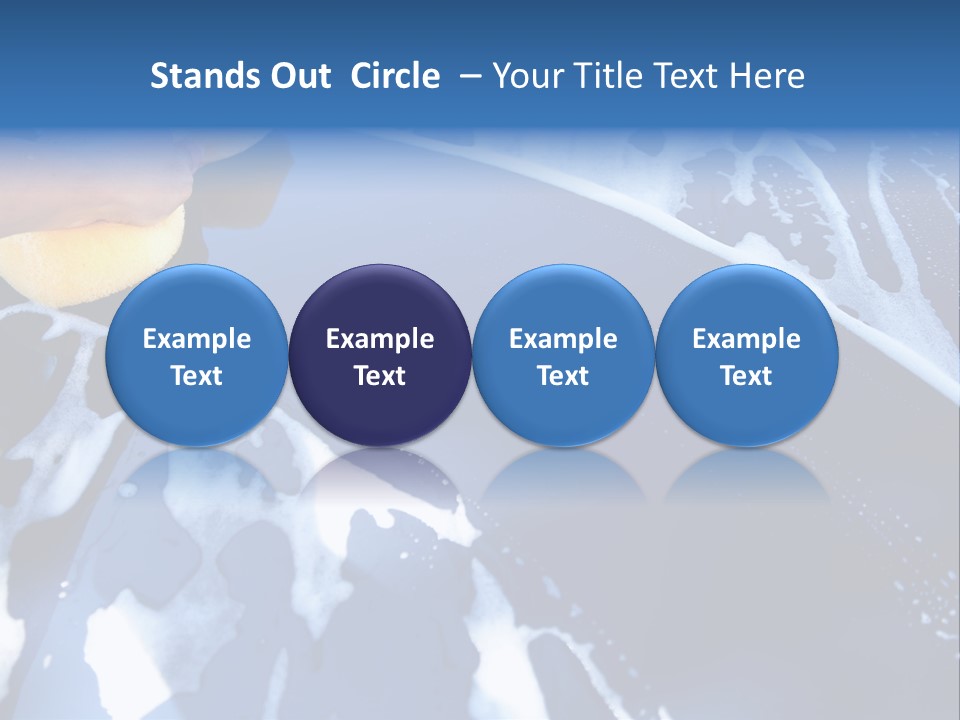 Stands Out Circle – Your Title Text Here

Example Text

Example Text

Example Text

Example Text